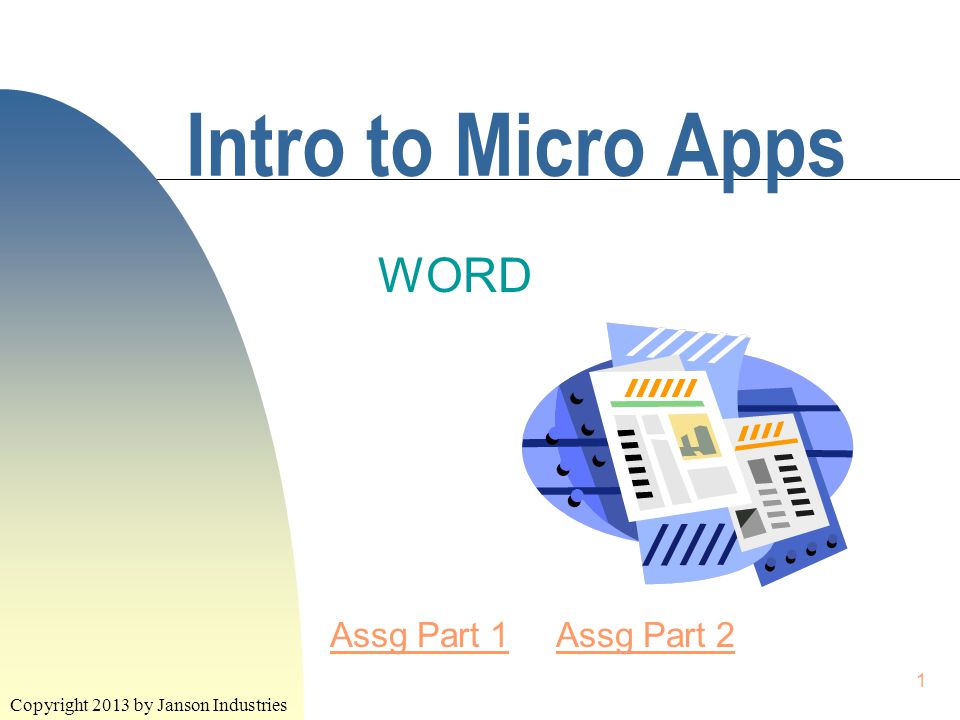 Intro to Micro Apps

WORD

Assg Part 1 Assg Part 2

1

Copyright 2013 by Janson Industries